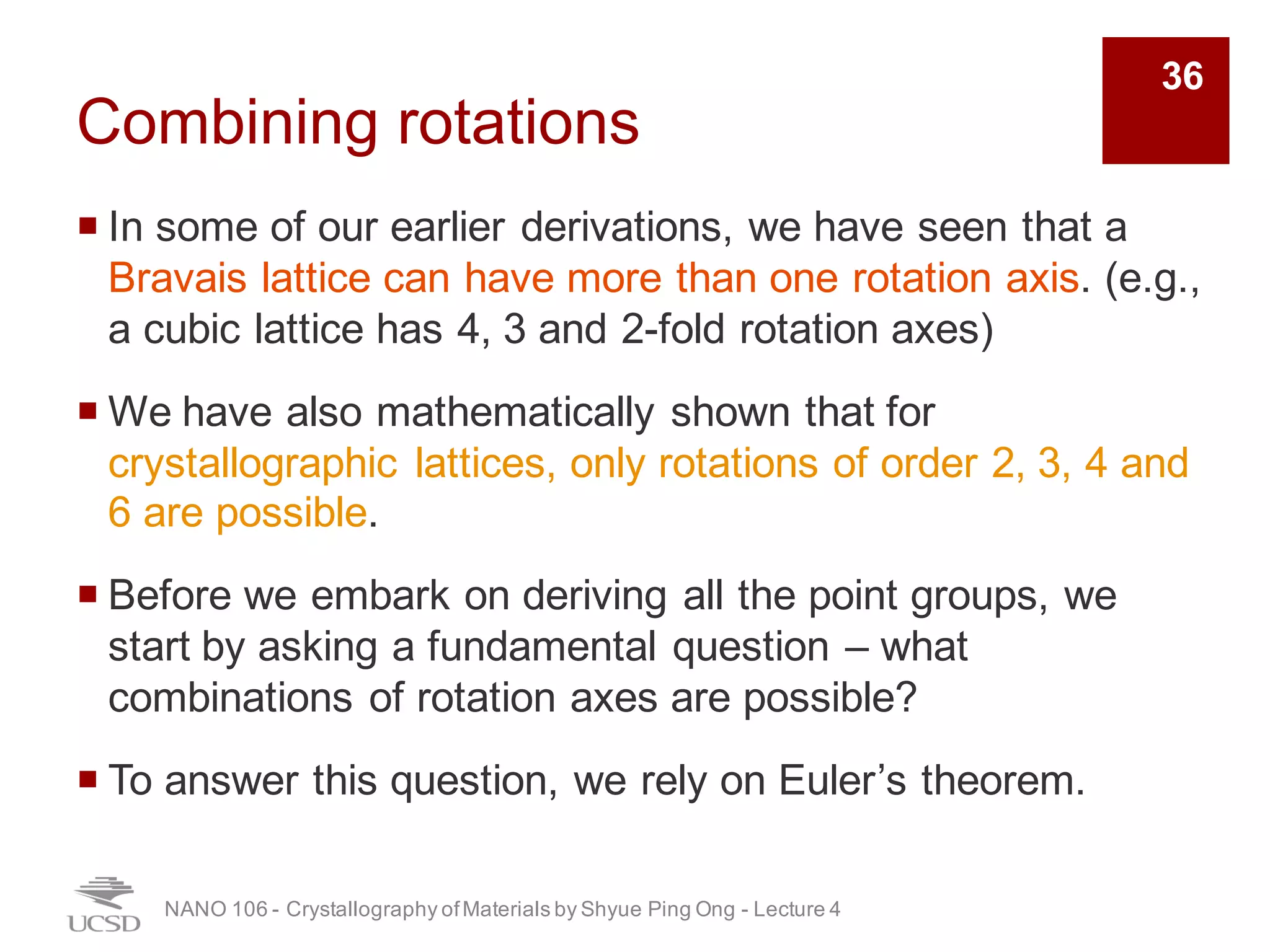 36

Combining rotations

▪ In some of our earlier derivations, we have seen that a Bravais lattice can have more than one rotation axis. (e.g., a cubic lattice has 4, 3 and 2-fold rotation axes)

▪ We have also mathematically shown that for crystallographic lattices, only rotations of order 2, 3, 4 and 6 are possible.

▪ Before we embark on deriving all the point groups, we start by asking a fundamental question – what combinations of rotation axes are possible?

▪ To answer this question, we rely on Euler's theorem.

UCSD

NANO 106 - Crystallography of Materials by Shyue Ping Ong - Lecture 4